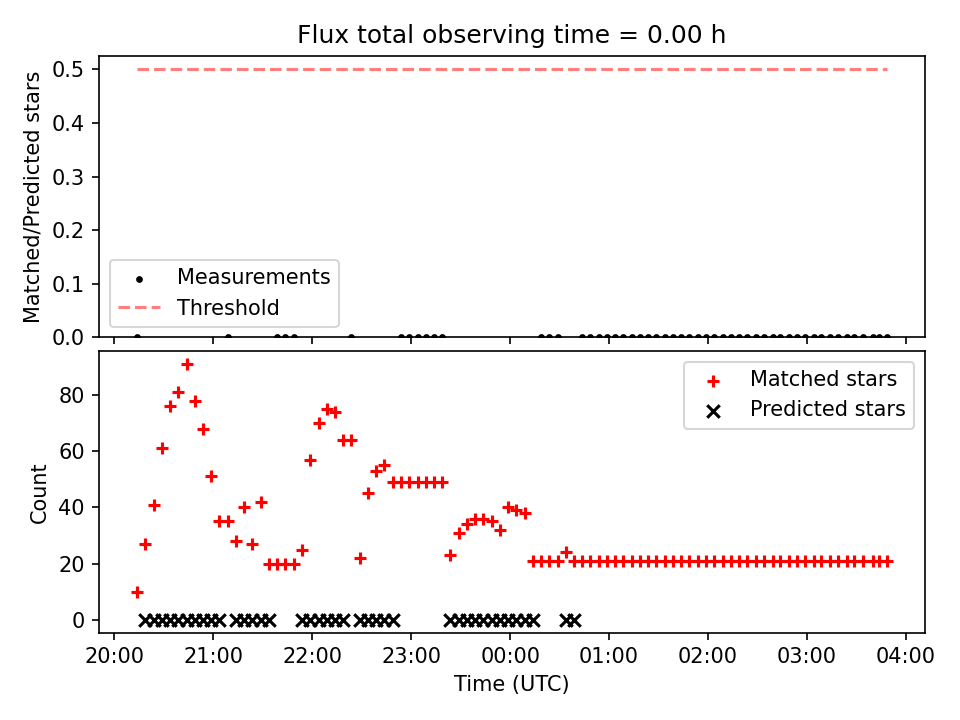 Flux total observing time = 0.00 h

Matched/Predicted stars

0.5
0.4
0.3
0.2
0.1
0.0

Measurements
Threshold

Count

80
60
40
20
0

Matched stars
Predicted stars

20:00 21:00 22:00 23:00 00:00 01:00 02:00 03:00 04:00

Time (UTC)